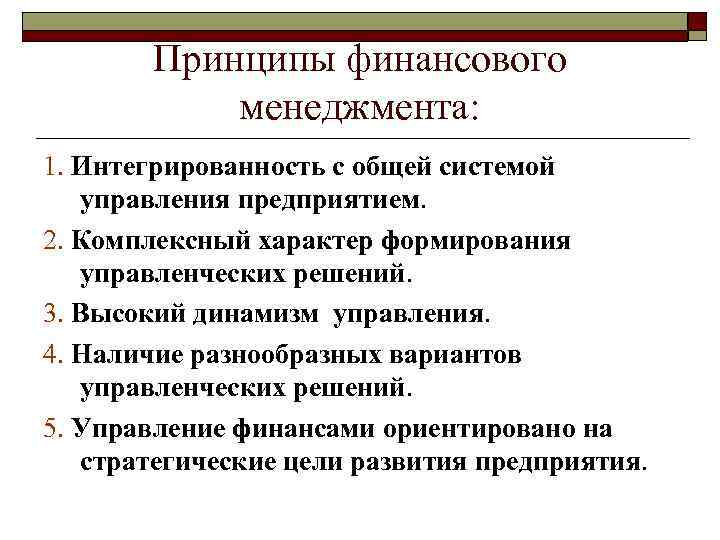 Принципы финансового менеджмента:

1. Интегрированность с общей системой управления предприятием.

2. Комплексный характер формирования управленческих решений.

3. Высокий динамизм управления.

4. Наличие разнообразных вариантов управленческих решений.

5. Управление финансами ориентировано на стратегические цели развития предприятия.